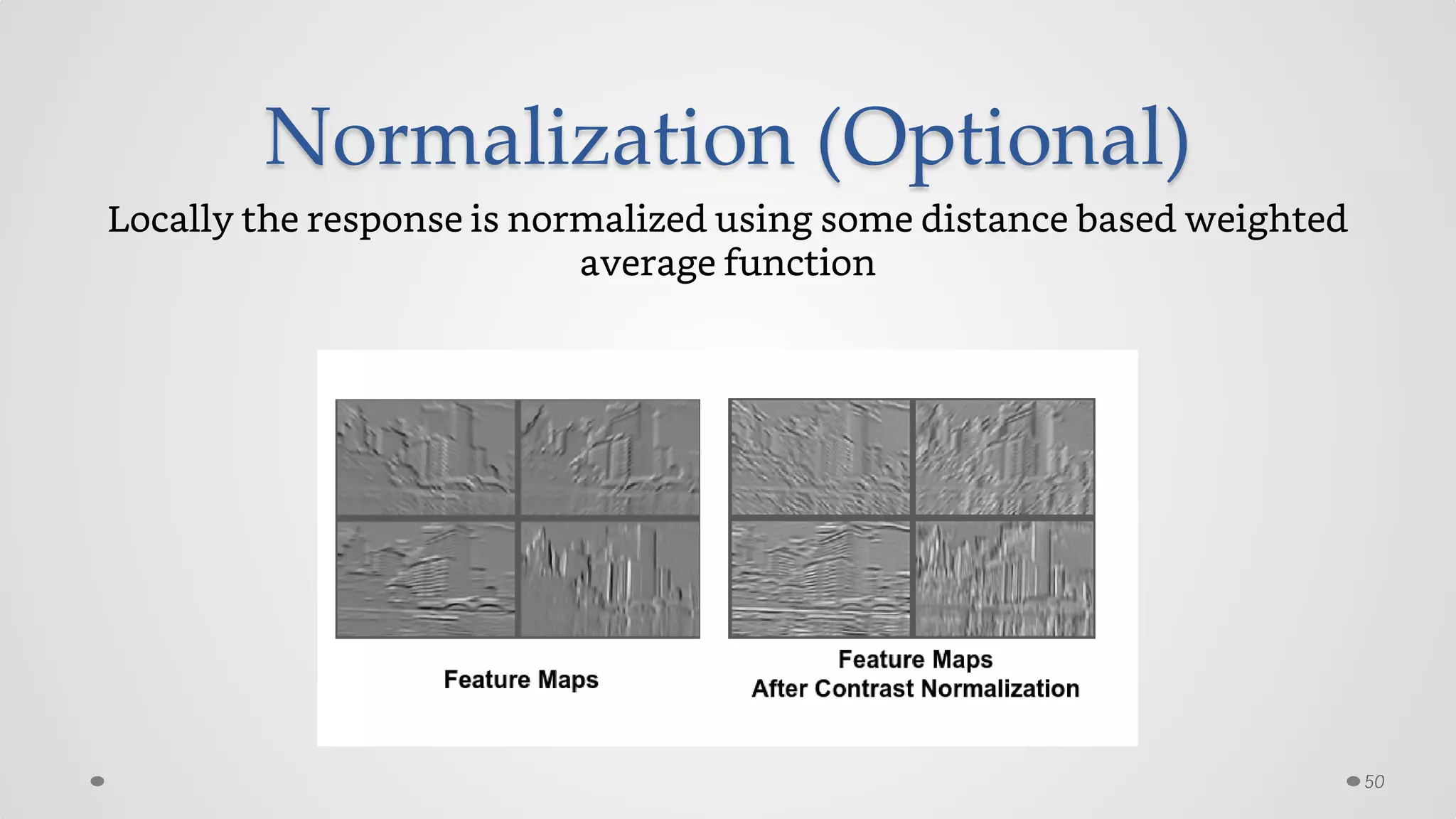 Normalization (Optional)

Locally the response is normalized using some distance based weighted average function

Feature Maps

Feature Maps
After Contrast Normalization

50